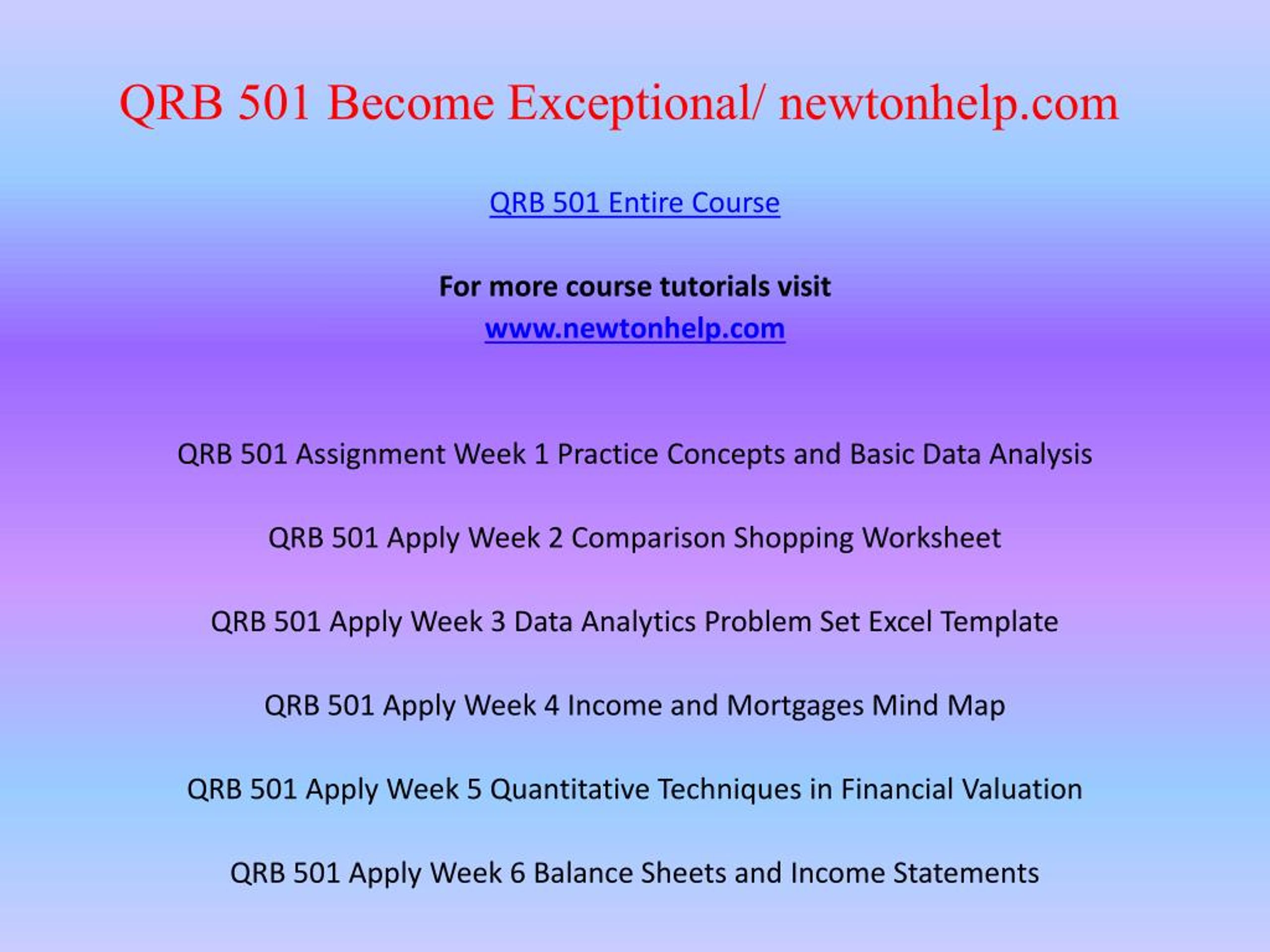 QRB 501 Become Exceptional/ newtonhelp.com

QRB 501 Entire Course

For more course tutorials visit
www.newtonhelp.com

QRB 501 Assignment Week 1 Practice Concepts and Basic Data Analysis

QRB 501 Apply Week 2 Comparison Shopping Worksheet

QRB 501 Apply Week 3 Data Analytics Problem Set Excel Template

QRB 501 Apply Week 4 Income and Mortgages Mind Map

QRB 501 Apply Week 5 Quantitative Techniques in Financial Valuation

QRB 501 Apply Week 6 Balance Sheets and Income Statements